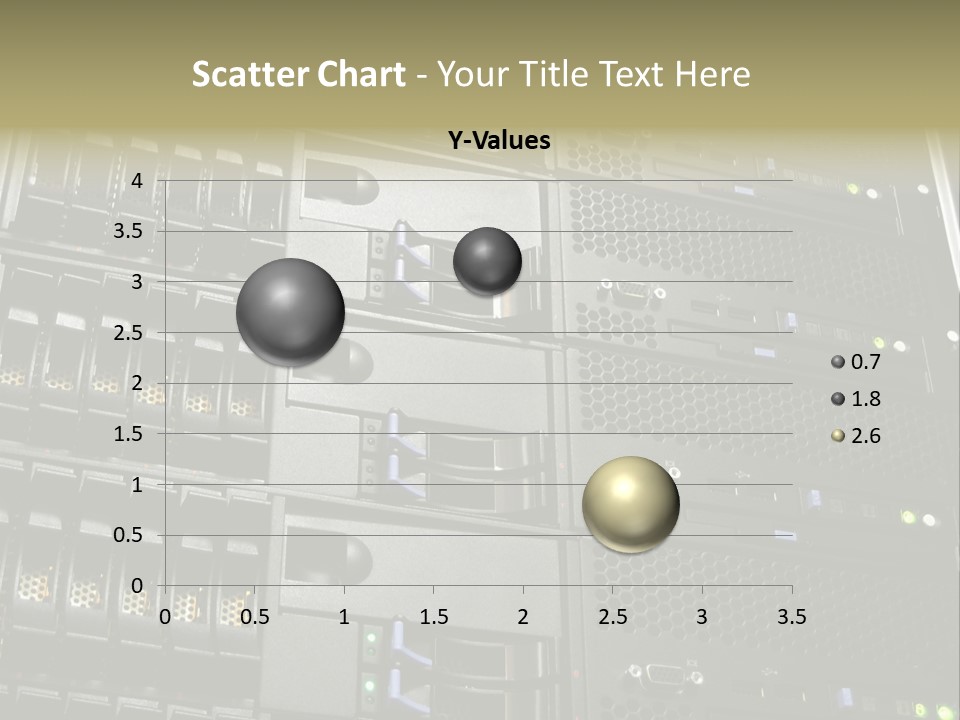 Scatter Chart - Your Title Text Here

Y-Values

4
3.5
3
2.5
2
1.5
1
0.5
0

0 0.5 1 1.5 2 2.5 3 3.5

0.7
1.8
2.6